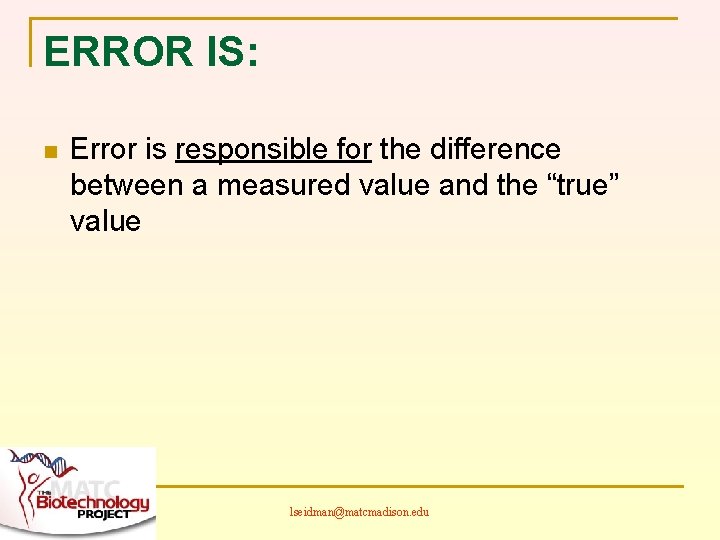 ERROR IS:

Error is responsible for the difference between a measured value and the “true” value

MATC
THE Biotechnology PROJECT

lseidman@matcmadison.edu